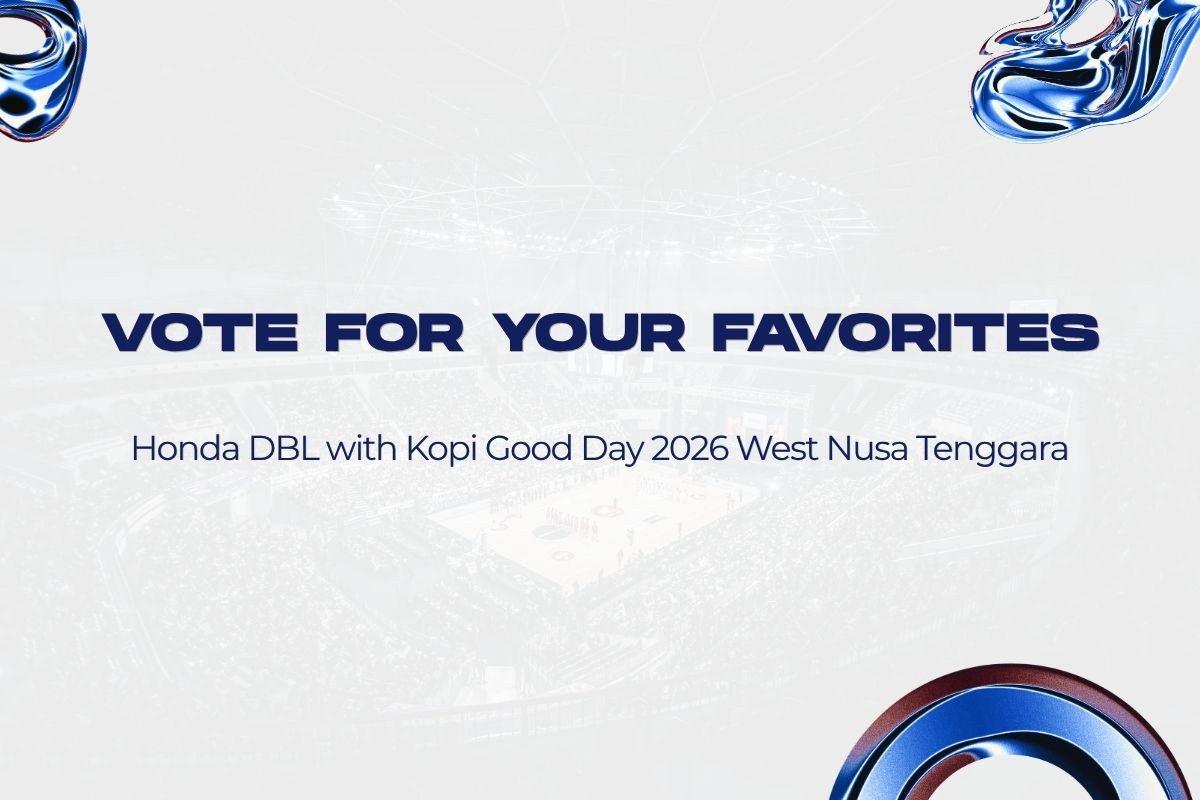 VOTE FOR YOUR FAVORITES

Honda DBL with Kopi Good Day 2026 West Nusa Tenggara